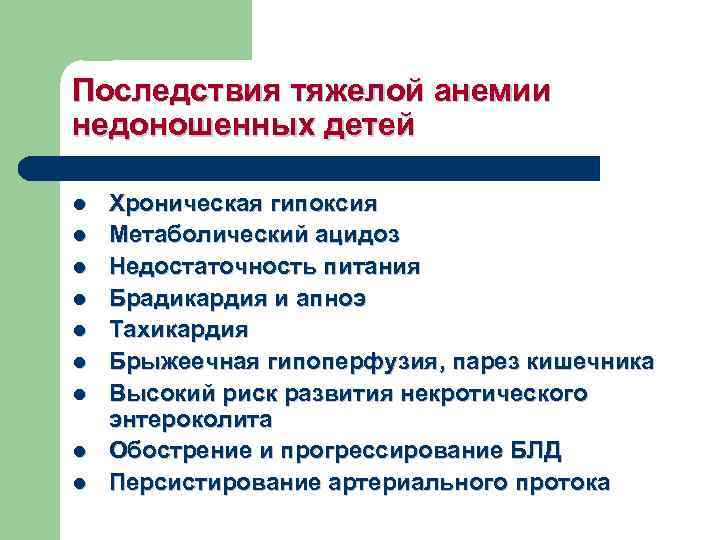 Последствия тяжелой анемии недоношенных детей

- Хроническая гипоксия
- Метаболический ацидоз
- Недостаточность питания
- Брадикардия и апноэ
- Тахикардия
- Брыжеечная гипоперфузия, парез кишечника
- Высокий риск развития некротического энтероколита
- Обострение и прогрессирование БЛД
- Персистирование артериального протока